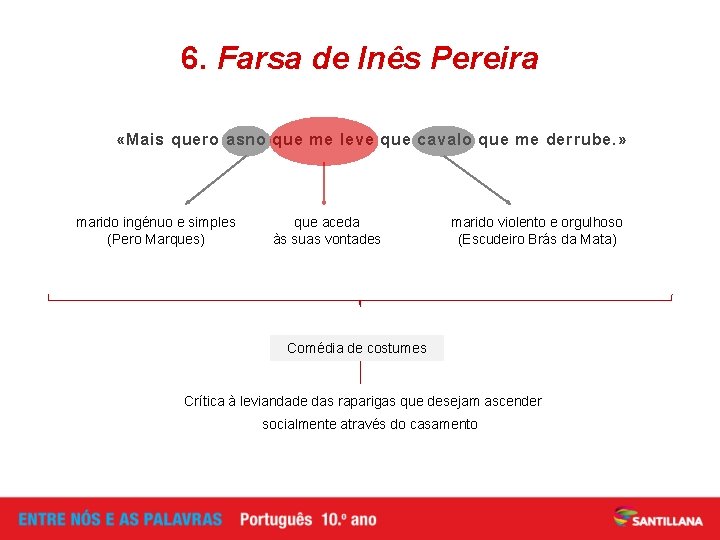 6. Farsa de Inês Pereira

«Mais quero asno que me leve que cavalo que me derrube.»

marido ingénuo e simples (Pero Marques)

que aceda às suas vontades

marido violento e orgulhoso (Escudeiro Brás da Mata)

Comédia de costumes

Crítica à leviandade das raparigas que desejam ascender socialmente através do casamento

ENTRE NÓS E AS PALAVRAS Português 10.º ano

SANTILLANA